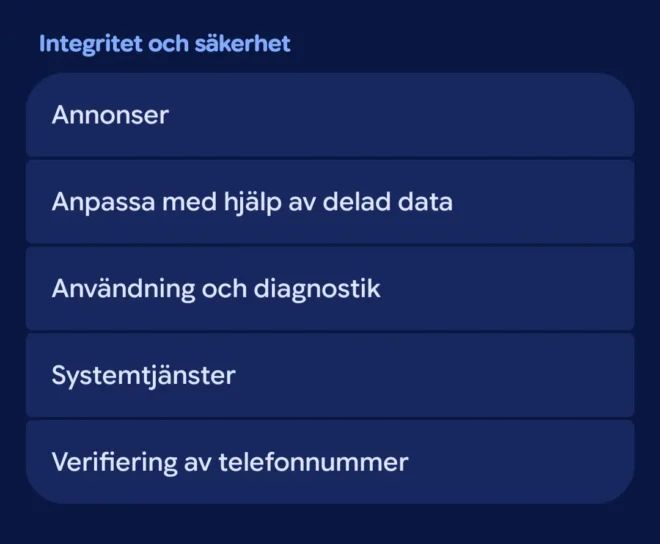 Integritet och säkerhet

Annonser

Anpassa med hjälp av delad data

Användning och diagnostik

Systemtjänster

Verifiering av telefonnummer